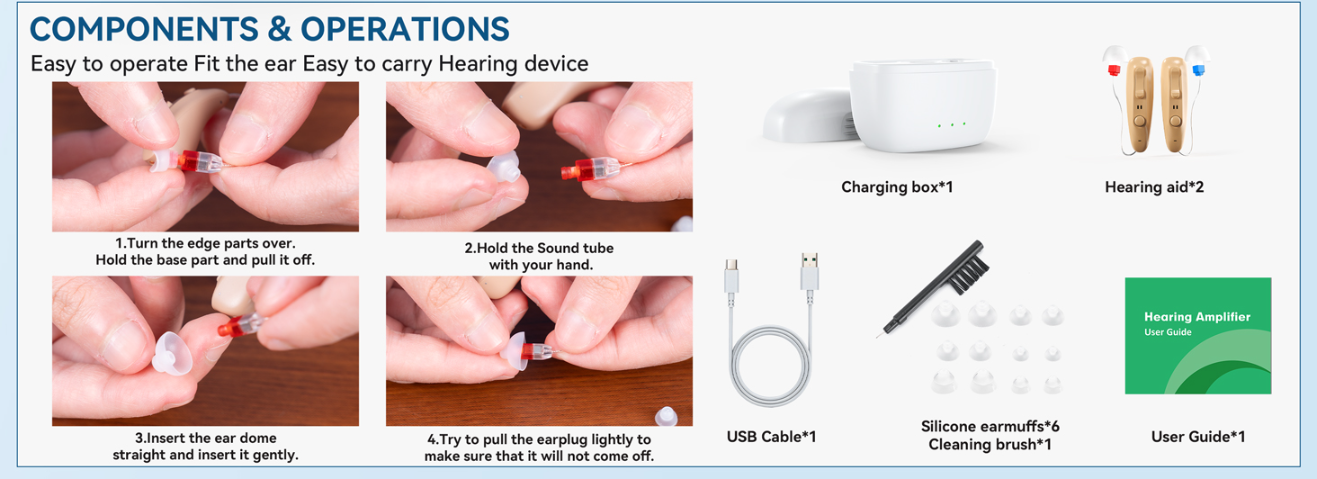 COMPONENTS & OPERATIONS
Easy to operate Fit the ear Easy to carry Hearing device

1.Turn the edge parts over. Hold the base part and pull it off.

2.Hold the Sound tube with your hand.

3.Insert the ear dome straight and insert it gently.

4.Try to pull the earplug lightly to make sure that it will not come off.

Charging box*1

Hearing aid*2

USB Cable*1

Silicone earmuffs*6
Cleaning brush*1

Hearing Amplifier
User Guide

User Guide*1